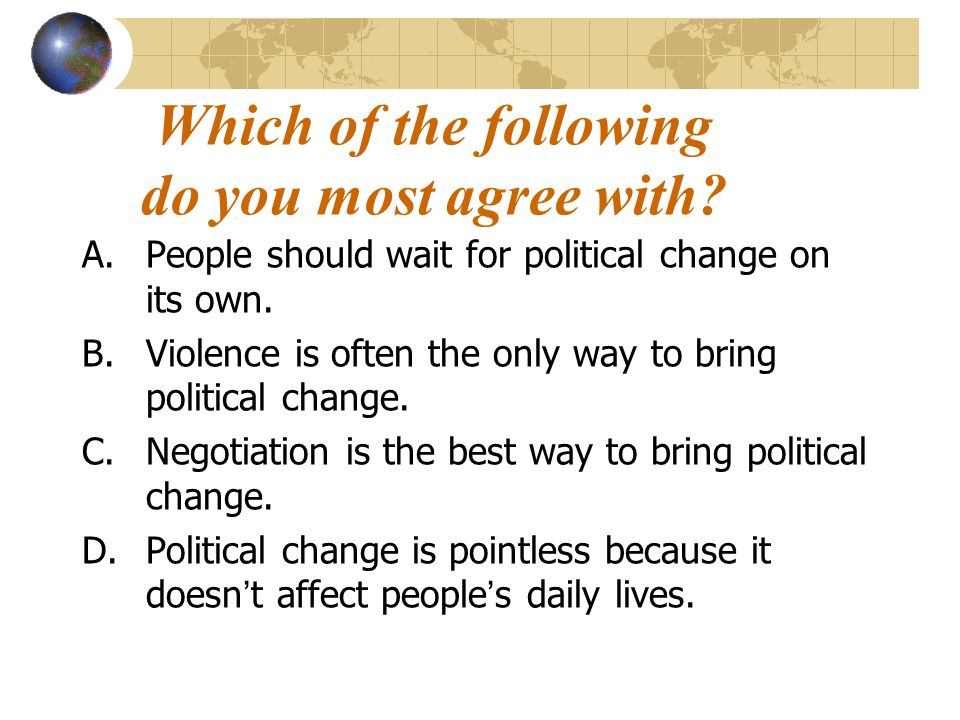 Which of the following do you most agree with?

A. People should wait for political change on its own.

B. Violence is often the only way to bring political change.

C. Negotiation is the best way to bring political change.

D. Political change is pointless because it doesn’t affect people’s daily lives.